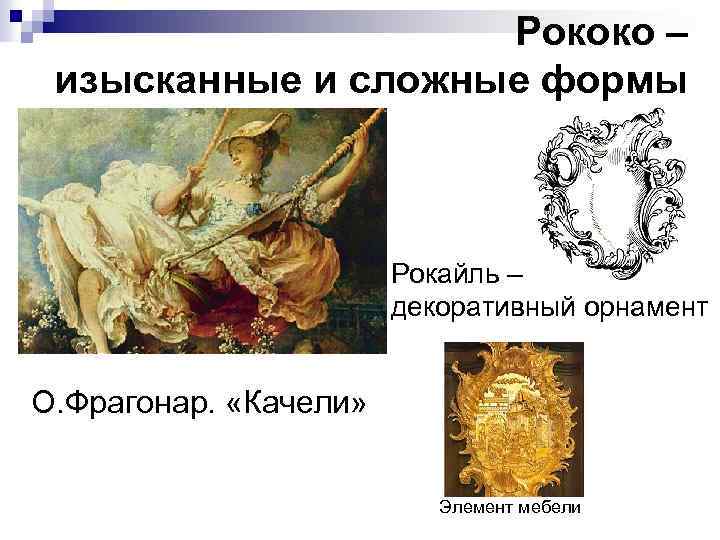 Рококо – изысканные и сложные формы

Рокайль – декоративный орнамент

О.Фрагонар. «Качели»

Элемент мебели